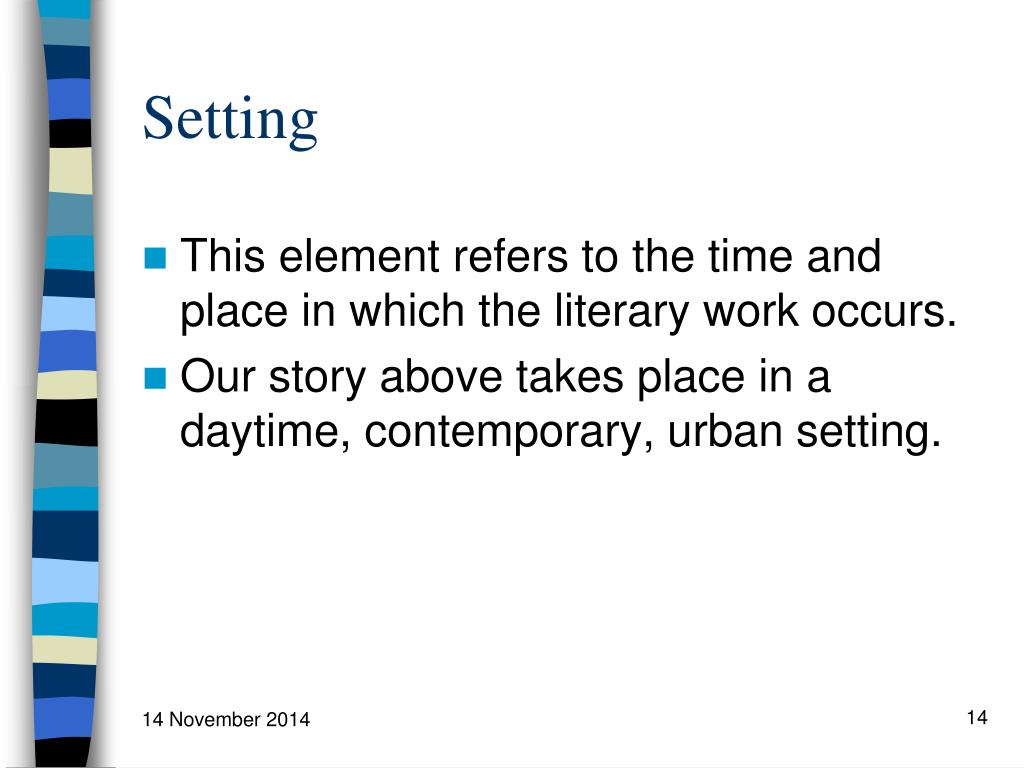 Setting

This element refers to the time and place in which the literary work occurs.

Our story above takes place in a daytime, contemporary, urban setting.

14 November 2014

14